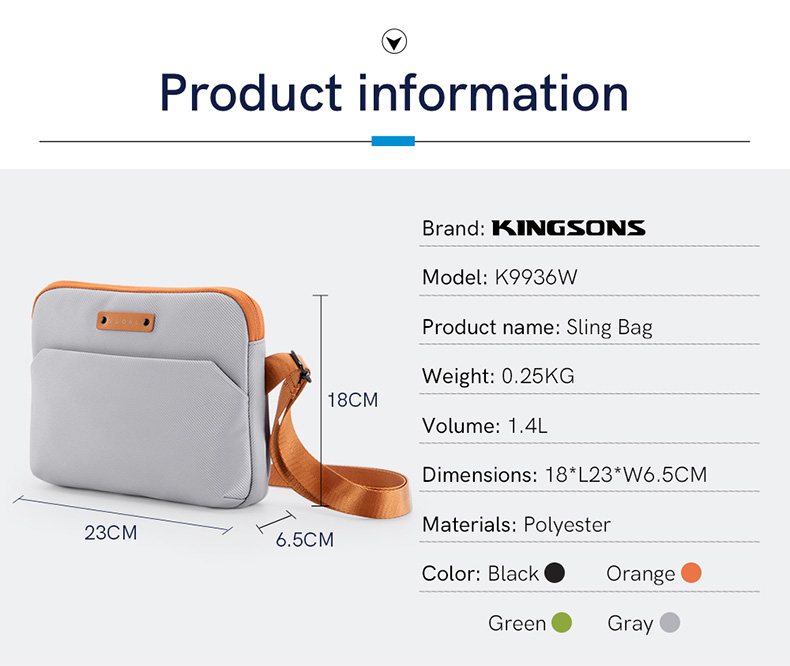 Product information

18CM

23CM

6.5CM

Brand: KINGSONS

Model: K9936W

Product name: Sling Bag

Weight: 0.25KG

Volume: 1.4L

Dimensions: 18*L23*W6.5CM

Materials: Polyester

Color: Black Orange

Green Gray